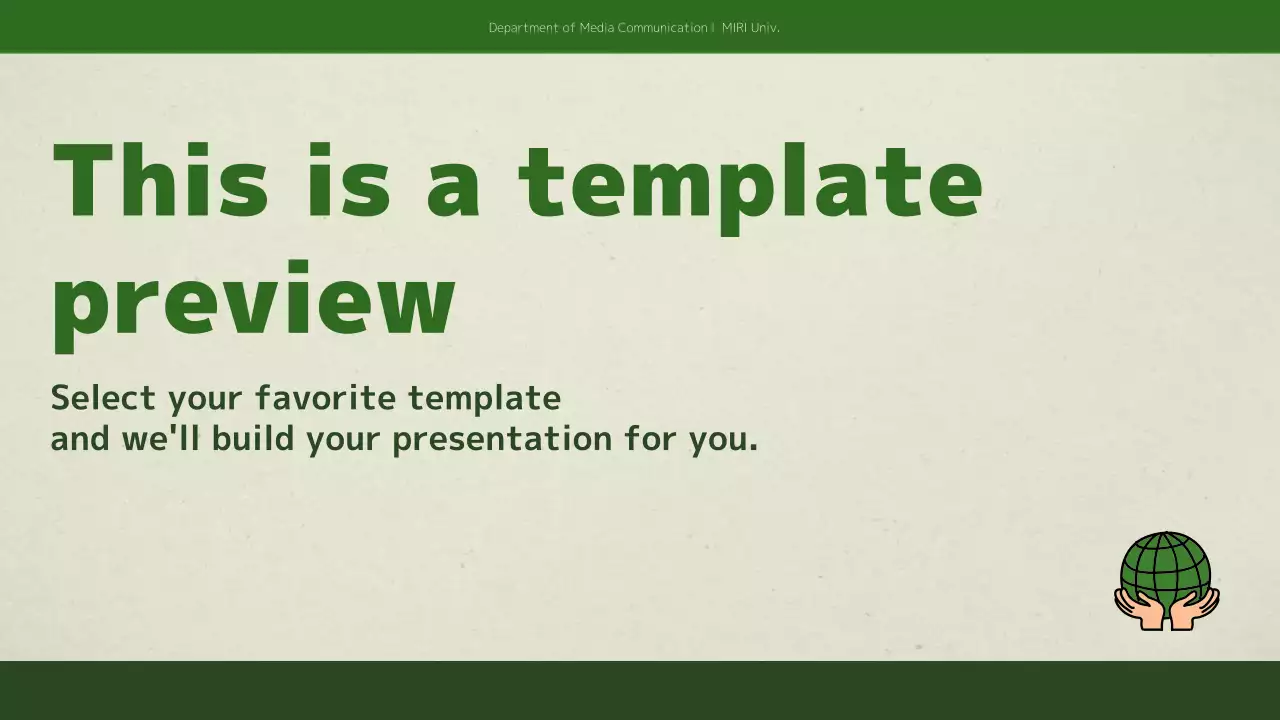 Department of Media Communication | MIRI Univ.

This is a template preview

Select your favorite template
and we'll build your presentation for you.